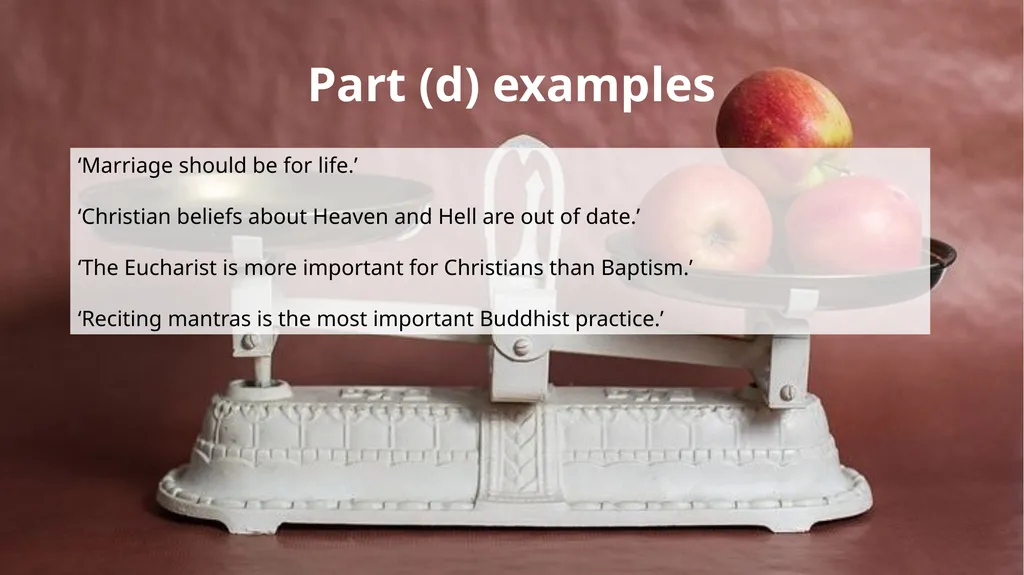 Part (d) examples

‘Marriage should be for life.’

‘Christian beliefs about Heaven and Hell are out of date.’

‘The Eucharist is more important for Christians than Baptism.’

‘Reciting mantras is the most important Buddhist practice.’